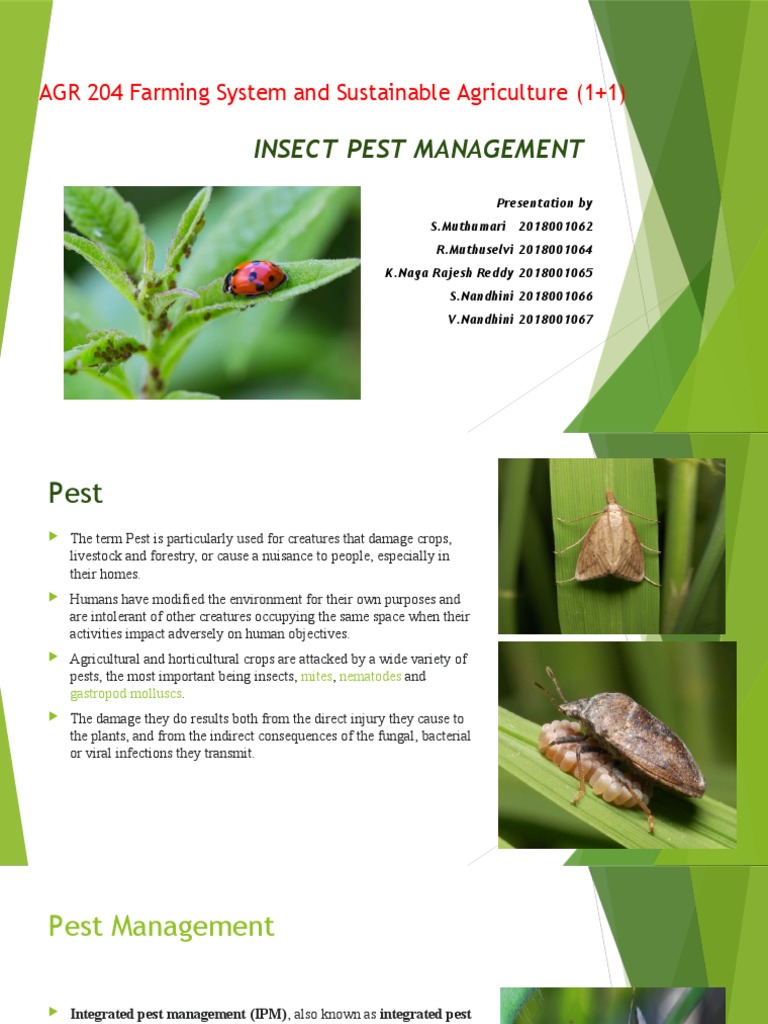 AGR 204 Farming System and Sustainable Agriculture (1+1)

INSECT PEST MANAGEMENT

Presentation by
S.Muthumari 2018001062
R.Muthuselvi 2018001064
K.Naga Rajesh Reddy 2018001065
S.Nandhini 2018001066
V.Nandhini 2018001067

Pest

The term Pest is particularly used for creatures that damage crops, livestock and forestry, or cause a nuisance to people, especially in their homes.

Humans have modified the environment for their own purposes and are intolerant of other creatures occupying the same space when their activities impact adversely on human objectives.

Agricultural and horticultural crops are attacked by a wide variety of pests, the most important being insects, mites, nematodes and gastropod molluscs.

The damage they do results both from the direct injury they cause to the plants, and from the indirect consequences of the fungal, bacterial or viral infections they transmit.

Pest Management

Integrated pest management (IPM), also known as integrated pest